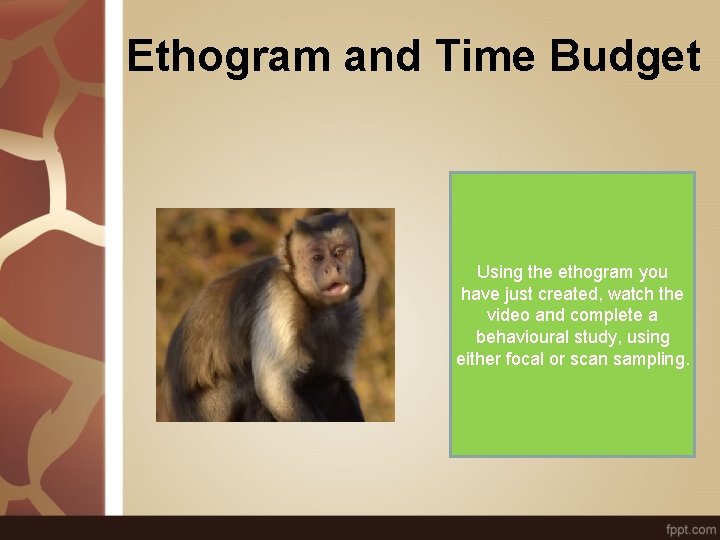 Ethogram and Time Budget

Using the ethogram you have just created, watch the video and complete a behavioural study, using either focal or scan sampling.

fppt.com